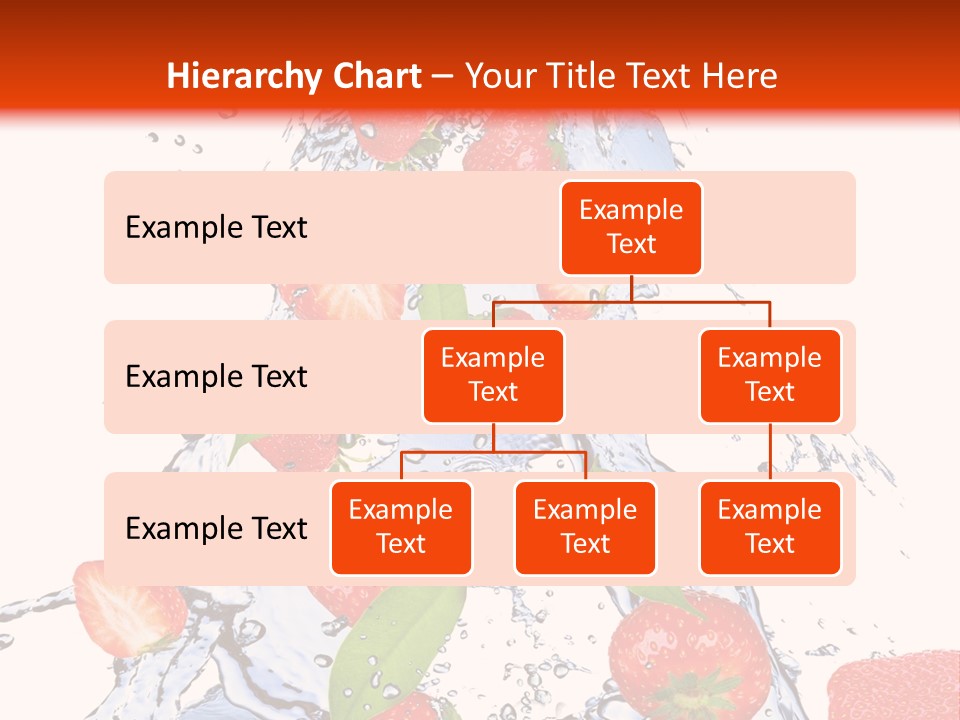 Hierarchy Chart – Your Title Text Here

Example Text

Example Text

Example Text

Example Text

Example Text

Example Text

Example Text

Example Text

Example Text